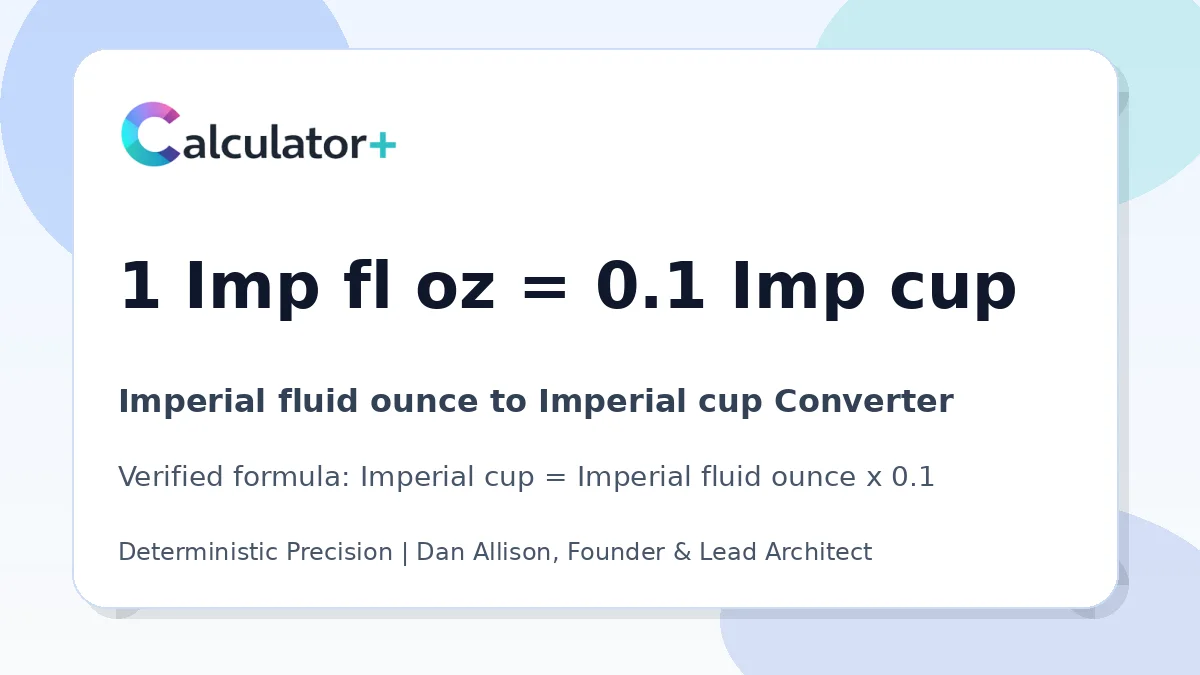 Calculator+

1 Imp fl oz = 0.1 Imp cup

Imperial fluid ounce to Imperial cup Converter

Verified formula: Imperial cup = Imperial fluid ounce x 0.1

Deterministic Precision | Dan Allison, Founder & Lead Architect